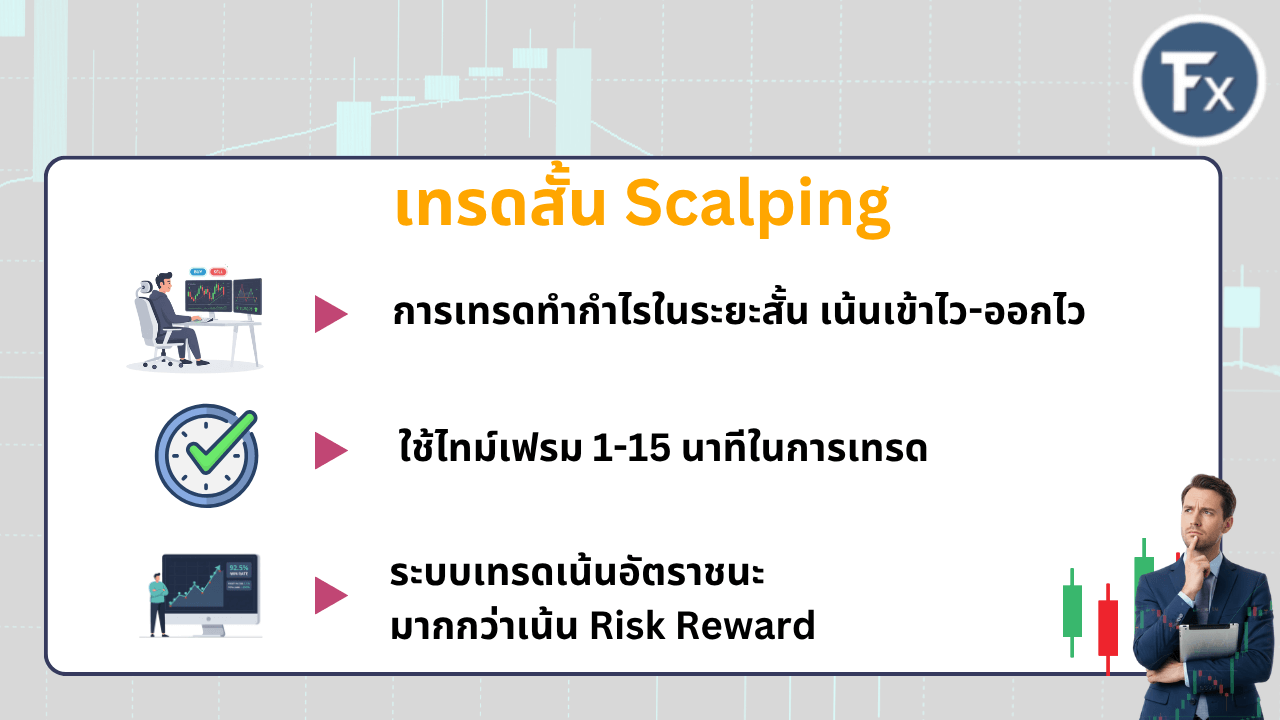 Fx

เทรดสั้น Scalping

BUY SELL

การเทรดทำกำไรในระยะสั้น เน้นเข้าไว-ออกไว

ใช้ไทม์เฟรม 1-15 นาทีในการเทรด

92.5%

ระบบเทรดเน้นอัตราชนะ
มากกว่าเน้น Risk Reward